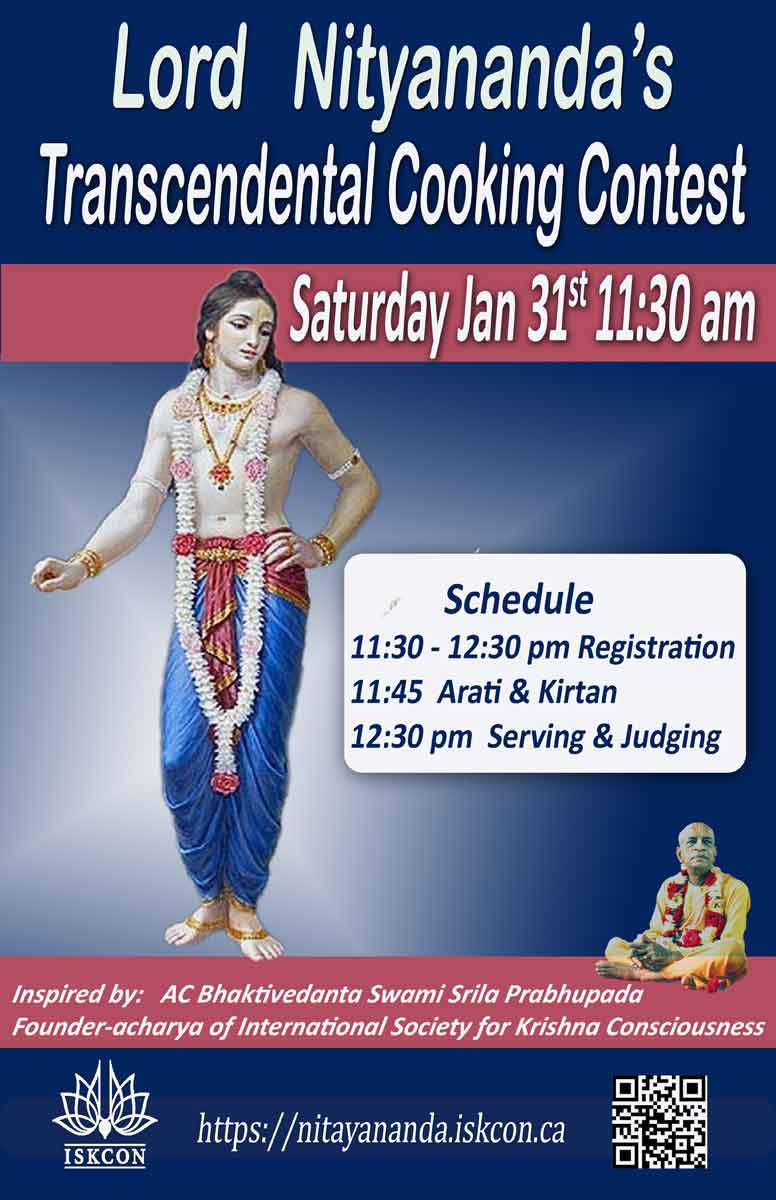 Lord Nityananda's
Transcendental Cooking Contest

Saturday Jan 31$^{st}$ 11:30 am

Schedule
11:30 - 12:30 pm Registration
11:45 Arati & Kirtan
12:30 pm Serving & Judging

Inspired by: AC Bhaktivedanta Swami Srila Prabhupada
Founder-acharya of International Society for Krishna Consciousness

ISKCON

https://nitayananda.iskcon.ca